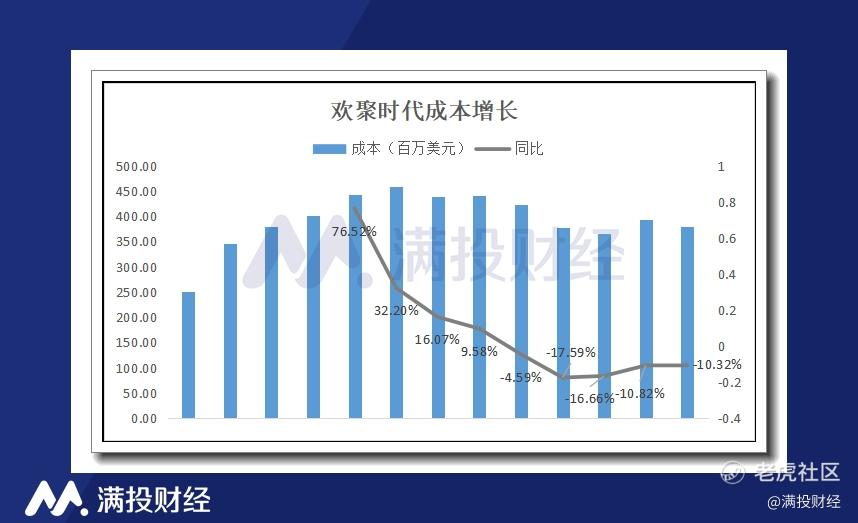 欢聚时代成本增长

成本（百万美元） 同比

500.00
450.00
400.00
350.00
300.00
250.00
200.00
150.00
100.00
50.00
0.00

1
0.8
0.6
0.4
0.2
0
-0.2
-0.4

76.52%
32.20%
16.07%
9.58%
-4.59%
-17.59%
-16.66%
-10.82%
-10.32%

满投财经

满投财经

老虎社区
@满投财经